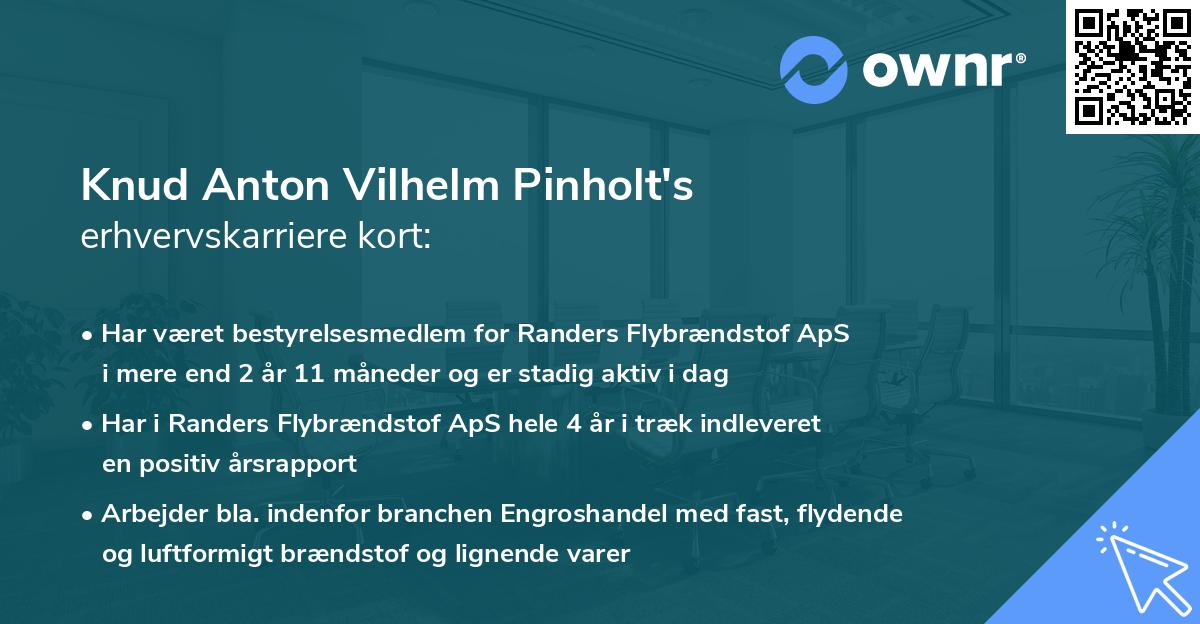 ownr®

Knud Anton Vilhelm Pinholt's
erhvervskarriere kort:

• Har været bestyrelsesmedlem for Randers Flybrændstof ApS i mere end 2 år 11 måneder og er stadig aktiv i dag

• Har i Randers Flybrændstof ApS hele 4 år i træk indleveret en positiv årsrapport

• Arbejder bla. indenfor branchen Engroshandel med fast, flydende og luftformigt brændstof og lignende varer